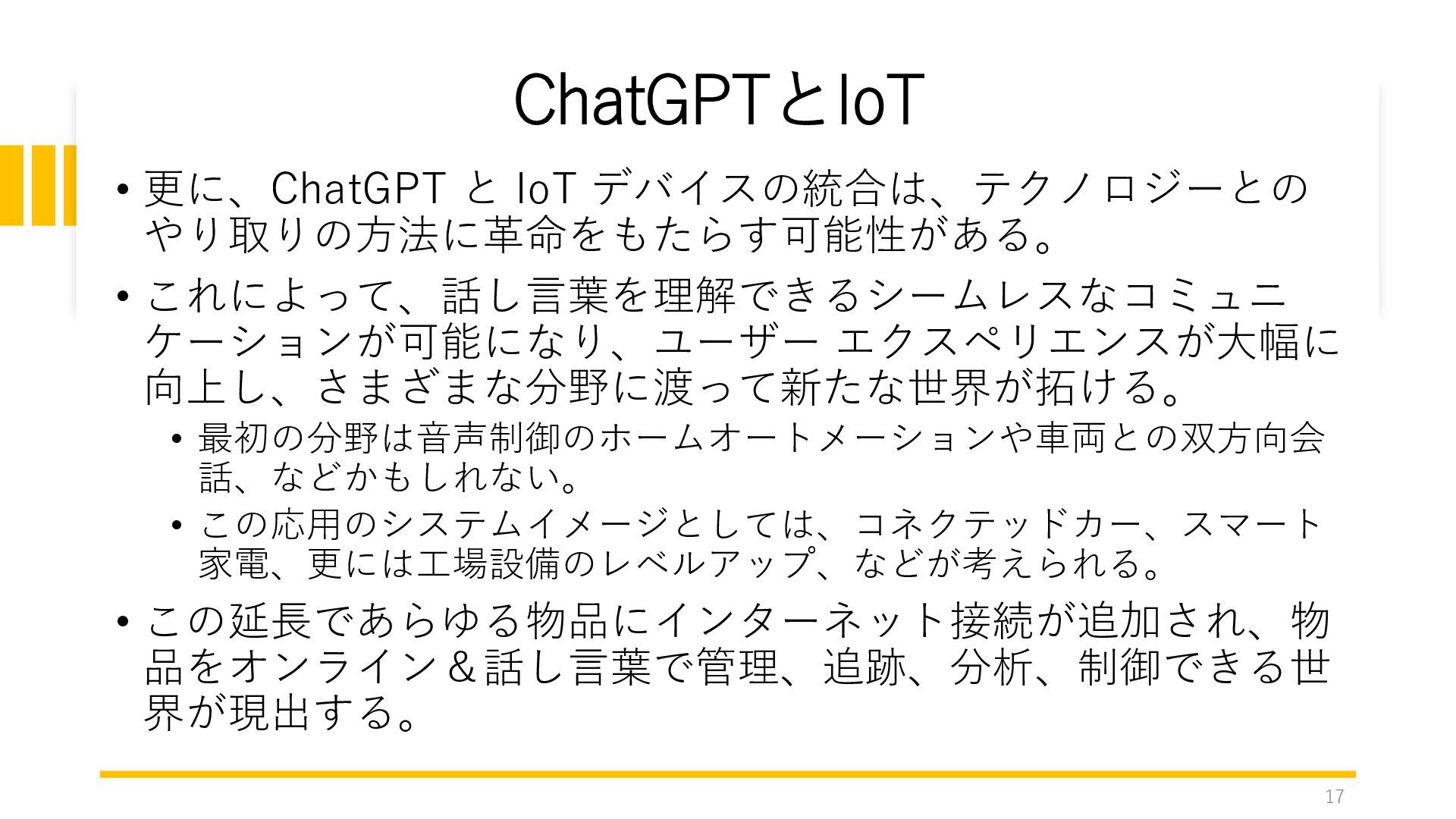 ChatGPTとIoT

• 更に、ChatGPT と IoT デバイスの統合は、テクノロジーとのやり取りの方法に革命をもたらす可能性がある。

• これによって、話し言葉を理解できるシームレスなコミュニケーションが可能になり、ユーザー エクスペリエンスが大幅に向上し、さまざまな分野に渡って新たな世界が拓ける。

  • 最初の分野は音声制御のホームオートメーションや車両との双方向会話、などかもしれない。

  • この応用のシステムイメージとしては、コネクテッドカー、スマート家電、更には工場設備のレベルアップ、などが考えられる。

• この延長であらゆる物品にインターネット接続が追加され、物品をオンライン＆話し言葉で管理、追跡、分析、制御できる世界が現出する。

17